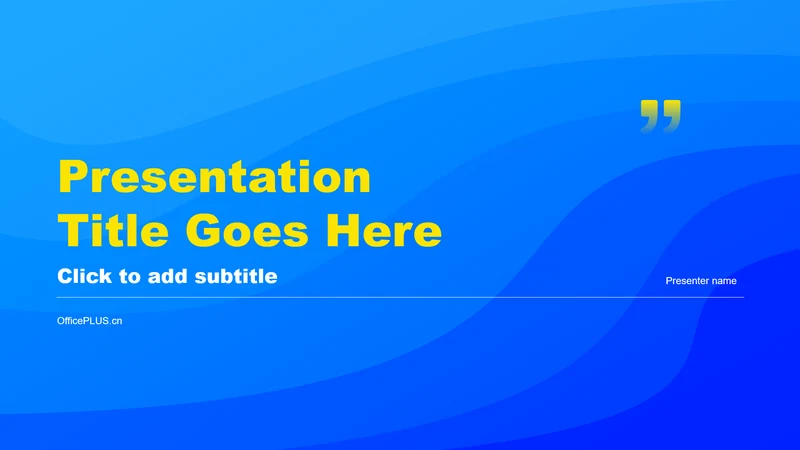 ”

Presentation Title Goes Here

Click to add subtitle

Presenter name

OfficePLUS.cn